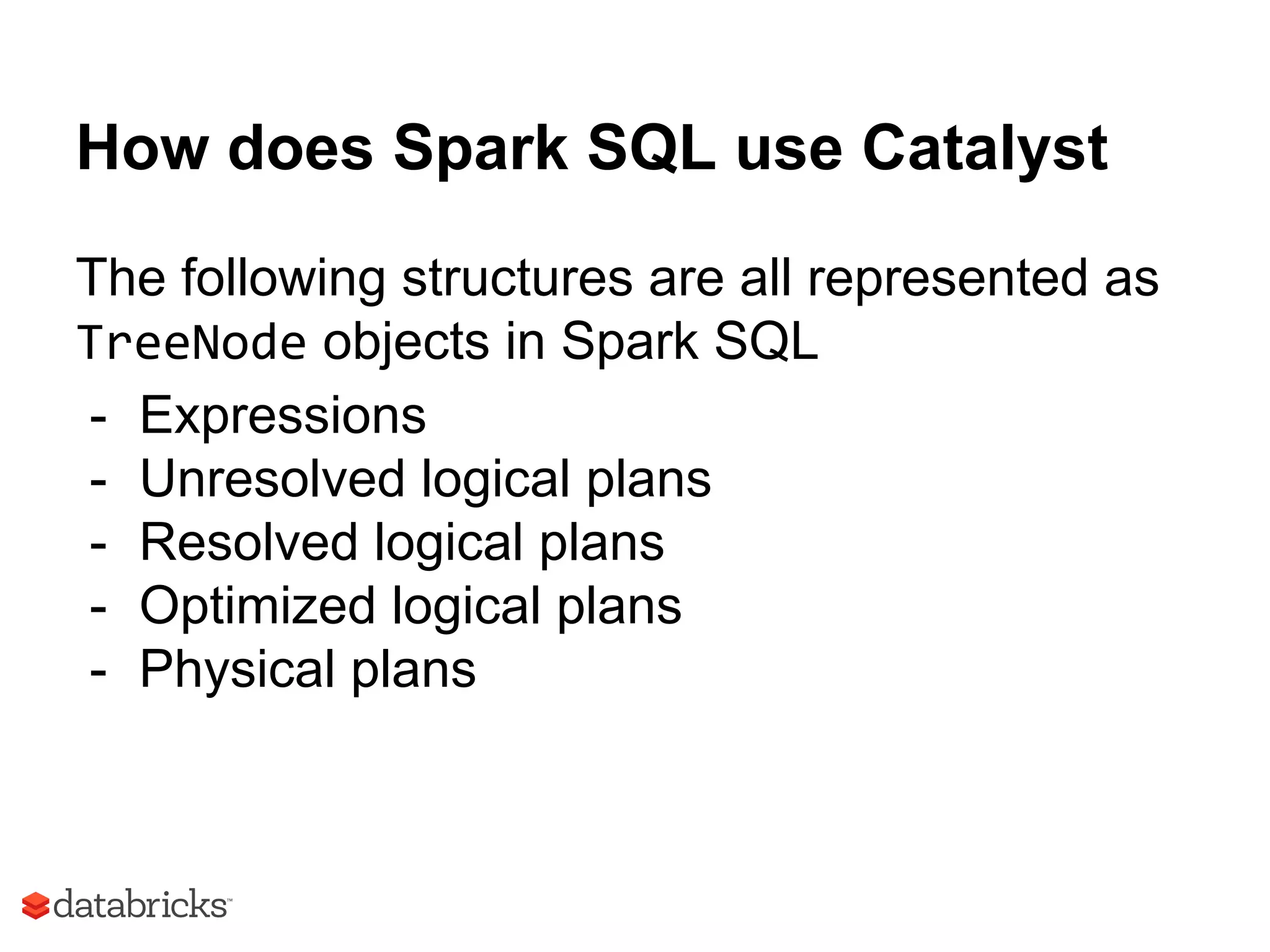 How does Spark SQL use Catalyst

The following structures are all represented as TreeNode objects in Spark SQL

- Expressions
- Unresolved logical plans
- Resolved logical plans
- Optimized logical plans
- Physical plans

databricks™